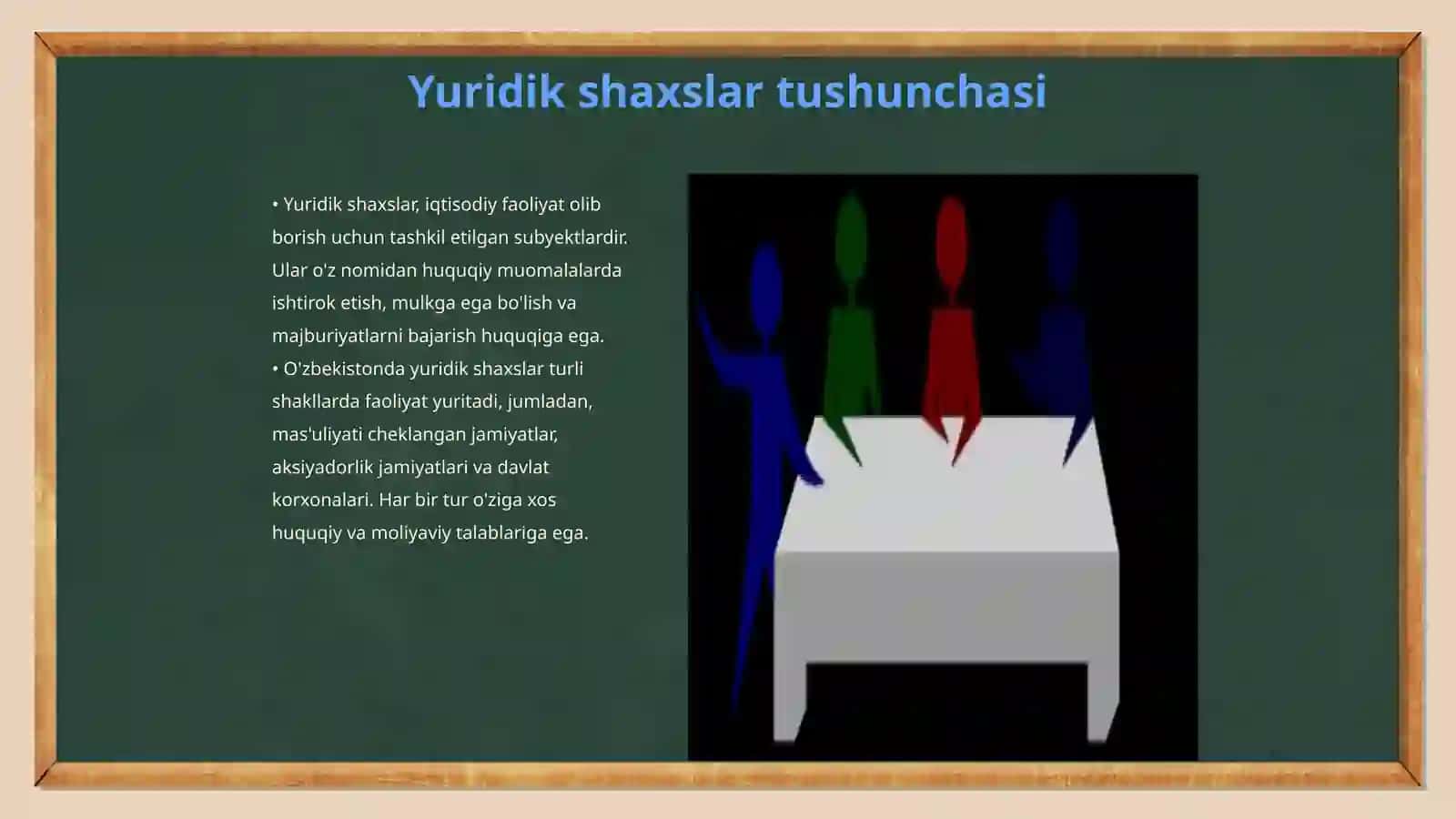 Yuridik shaxslar tushunchasi

• Yuridik shaxslar, iqtisodiy faoliyat olib borish uchun tashkil etilgan subyektlardir. Ular o'z nomidan huquqiy muomalalarda ishtirok etish, mulkga ega bo'lish va majburiyatlarni bajarish huquqiga ega.
• O'zbekistonda yuridik shaxslar turli shakllarda faoliyat yuritadi, jumladan, mas'uliyati cheklangan jamiyatlar, aksiyadorlik jamiyatlari va davlat korxonalari. Har bir tur o'ziga xos huquqiy va moliyaviy talablariga ega.